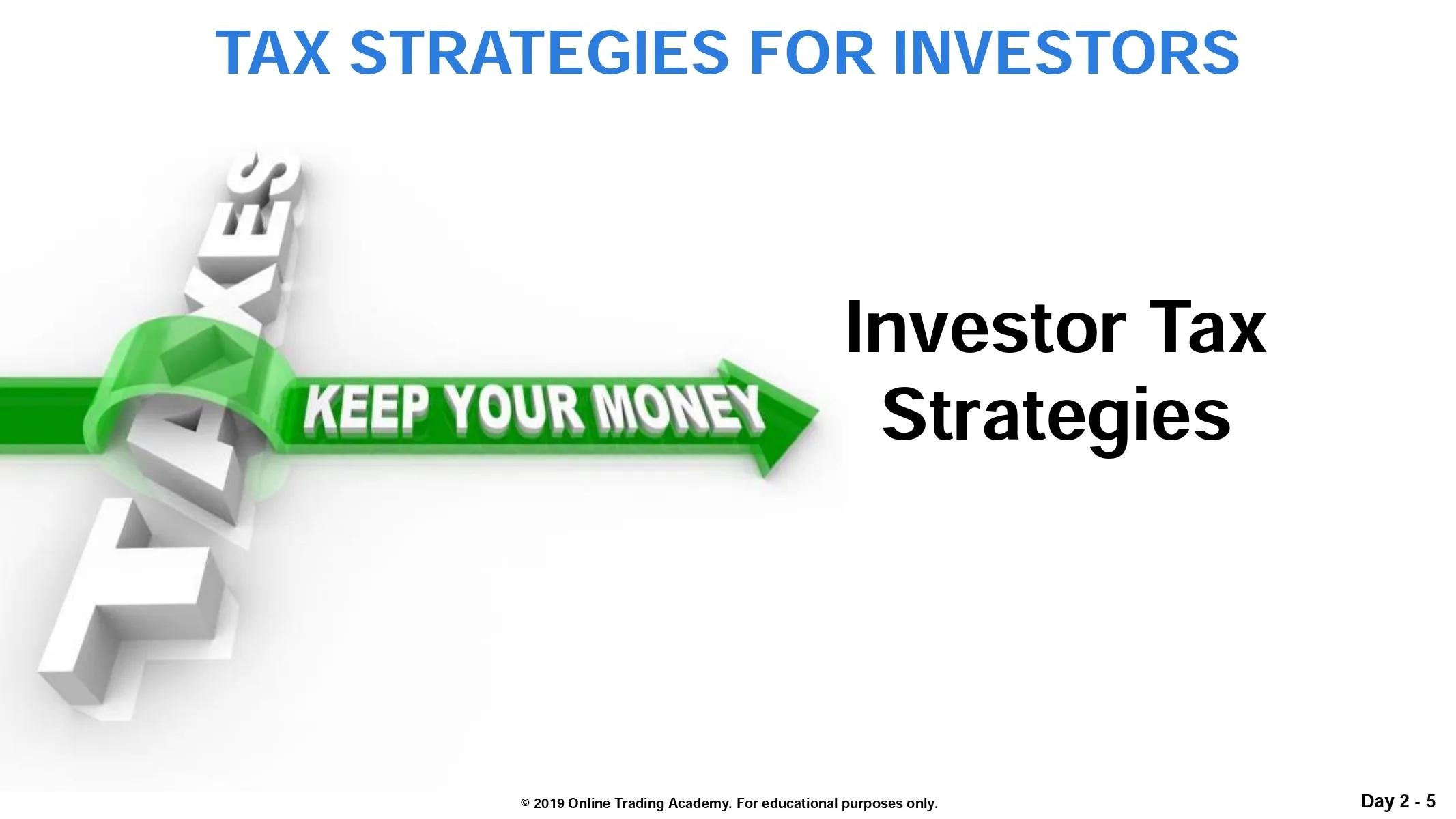 TAX STRATEGIES FOR INVESTORS

TAXES

KEEP YOUR MONEY

Investor Tax Strategies

© 2019 Online Trading Academy. For educational purposes only.

Day 2 - 5